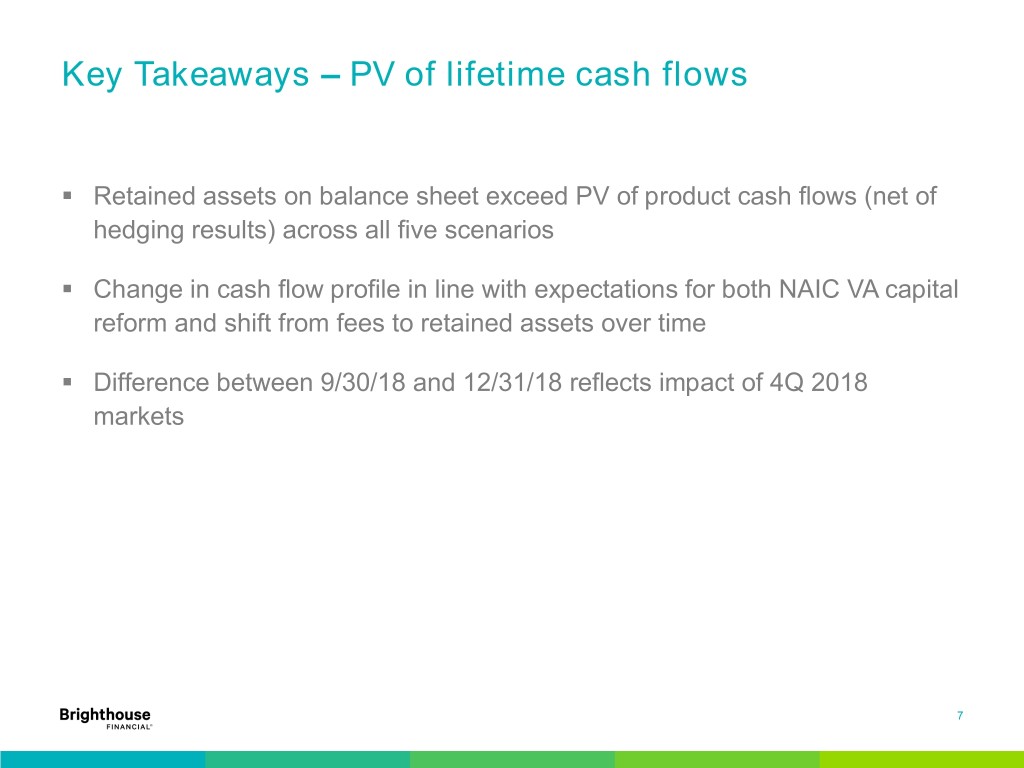 Key Takeaways – PV of lifetime cash flows

▪ Retained assets on balance sheet exceed PV of product cash flows (net of hedging results) across all five scenarios

▪ Change in cash flow profile in line with expectations for both NAIC VA capital reform and shift from fees to retained assets over time

▪ Difference between 9/30/18 and 12/31/18 reflects impact of 4Q 2018 markets

Brighthouse FINANCIAL®

7